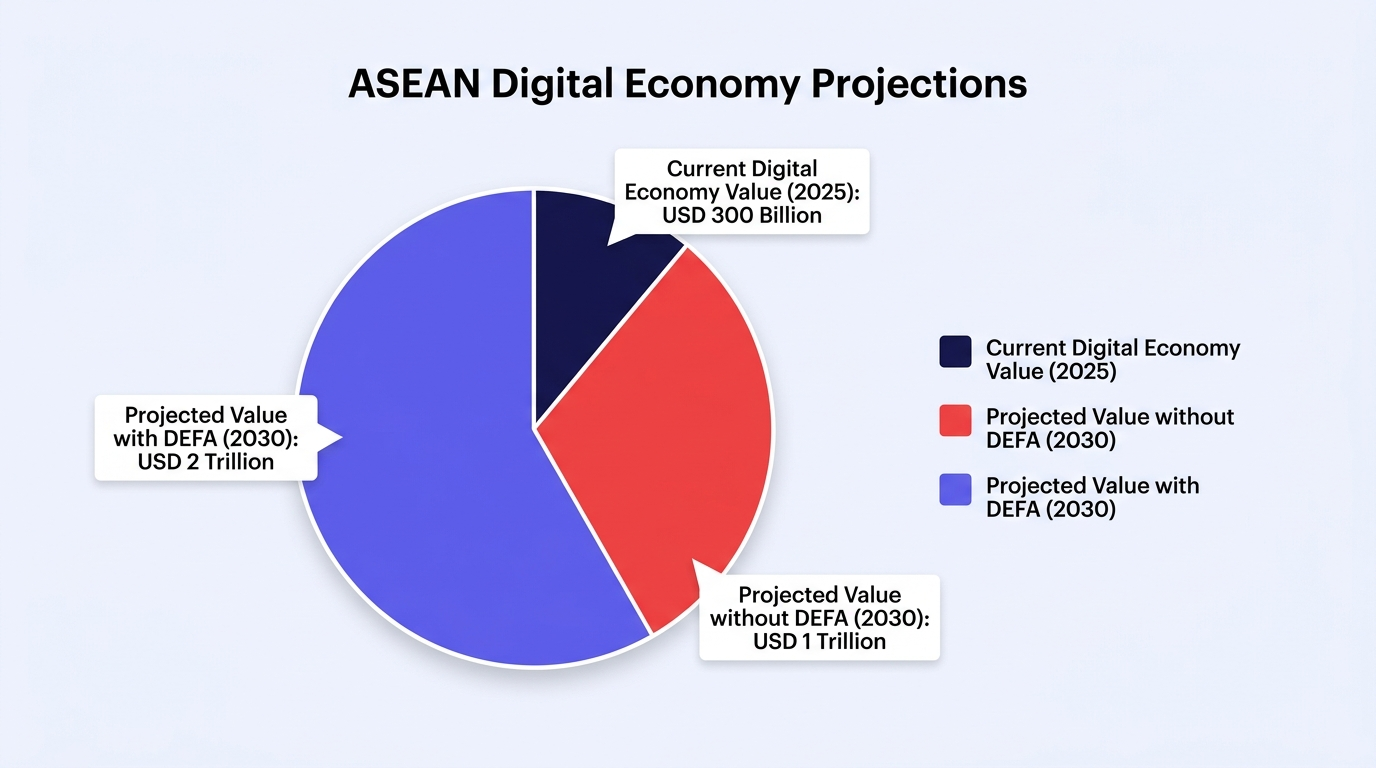 ASEAN Digital Economy Projections

Current Digital Economy Value (2025): USD 300 Billion

Projected Value with DEFA (2030): USD 2 Trillion

Projected Value without DEFA (2030): USD 1 Trillion

Current Digital Economy Value (2025)

Projected Value without DEFA (2030)

Projected Value with DEFA (2030)